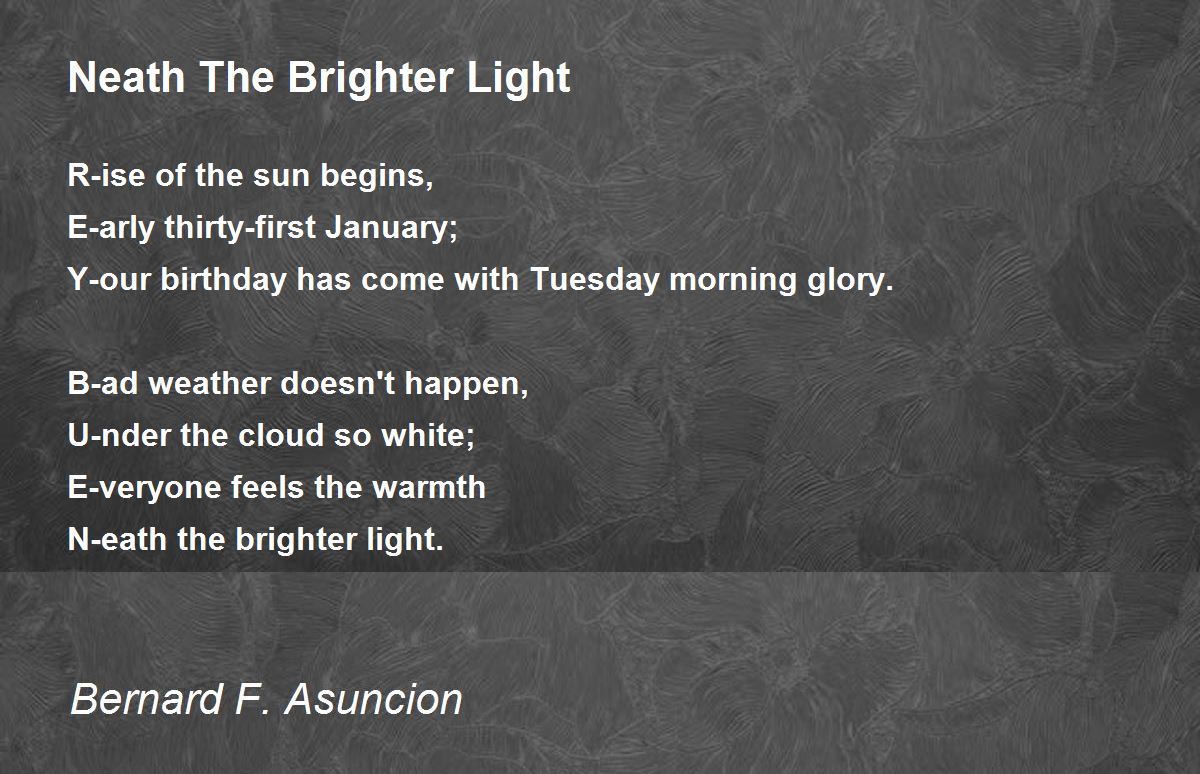 Neath The Brighter Light

R-ise of the sun begins,
E-arly thirty-first January;
Y-our birthday has come with Tuesday morning glory.

B-ad weather doesn't happen,
U-nder the cloud so white;
E-veryone feels the warmth
N-eath the brighter light.

Bernard F. Asuncion